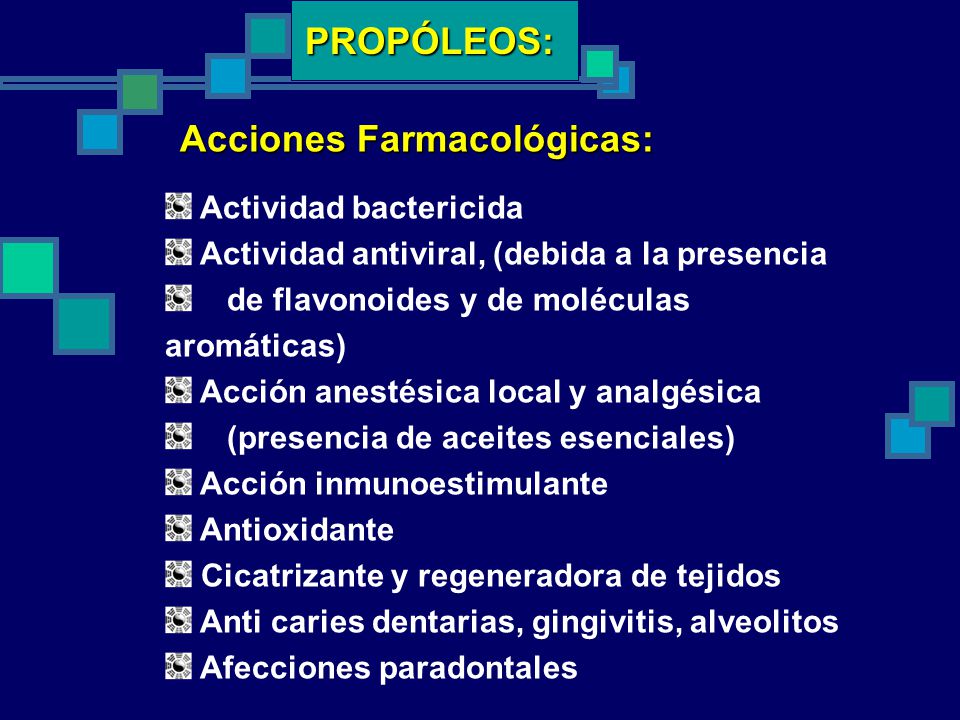 PROPÓLEOS:

Acciones Farmacológicas:

Actividad bactericida
Actividad antiviral, (debida a la presencia
de flavonoides y de moléculas aromáticas)
Acción anestésica local y analgésica
(presencia de aceites esenciales)
Acción inmunoestimulante
Antioxidante
Cicatrizante y regeneradora de tejidos
Anti caries dentarias, gingivitis, alveolitos
Afecciones paradontales